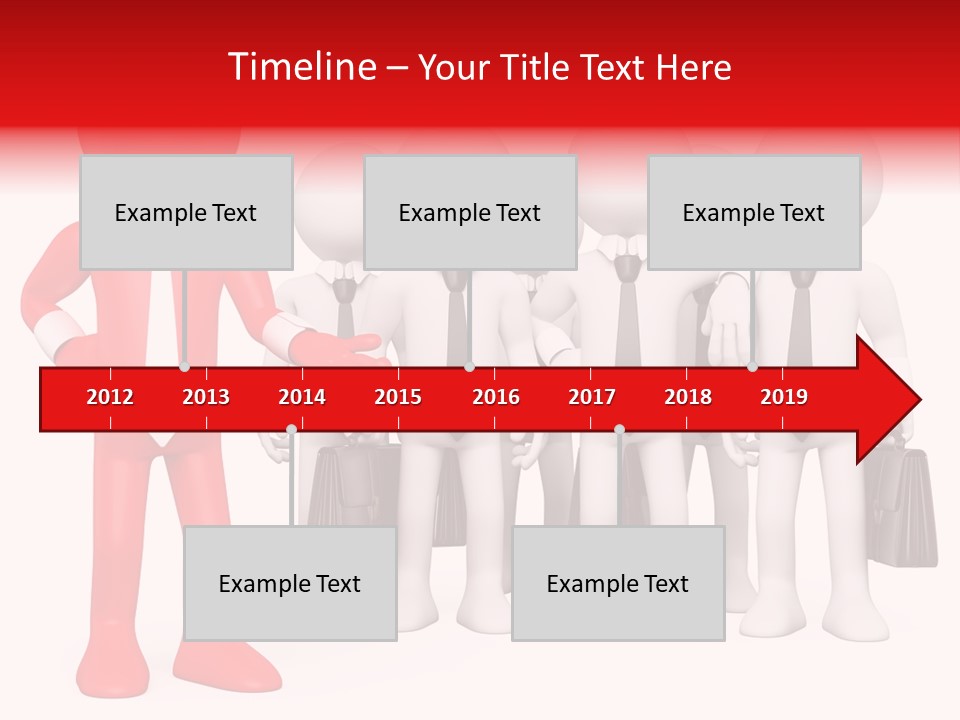 Timeline – Your Title Text Here

Example Text

Example Text

Example Text

2012 2013 2014 2015 2016 2017 2018 2019

Example Text

Example Text